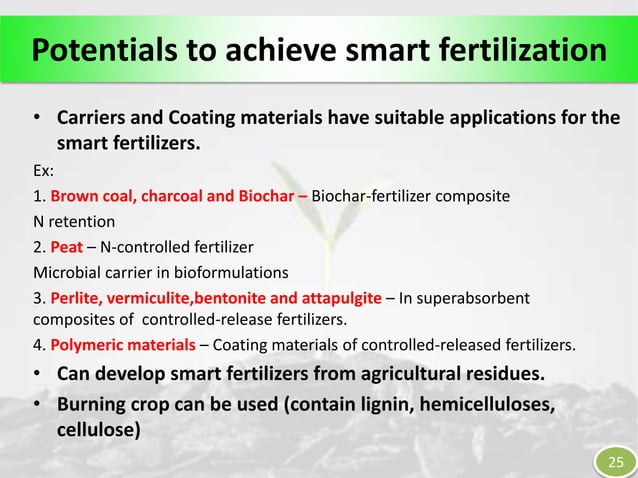 Potentials to achieve smart fertilization

• Carriers and Coating materials have suitable applications for the smart fertilizers.

Ex:

1. Brown coal, charcoal and Biochar – Biochar-fertilizer composite

N retention

2. Peat – N-controlled fertilizer

Microbial carrier in bioformulations

3. Perlite, vermiculite,bentonite and attapulgite – In superabsorbent composites of controlled-release fertilizers.

4. Polymeric materials – Coating materials of controlled-released fertilizers.

• Can develop smart fertilizers from agricultural residues.

• Burning crop can be used (contain lignin, hemicelluloses, cellulose)

25